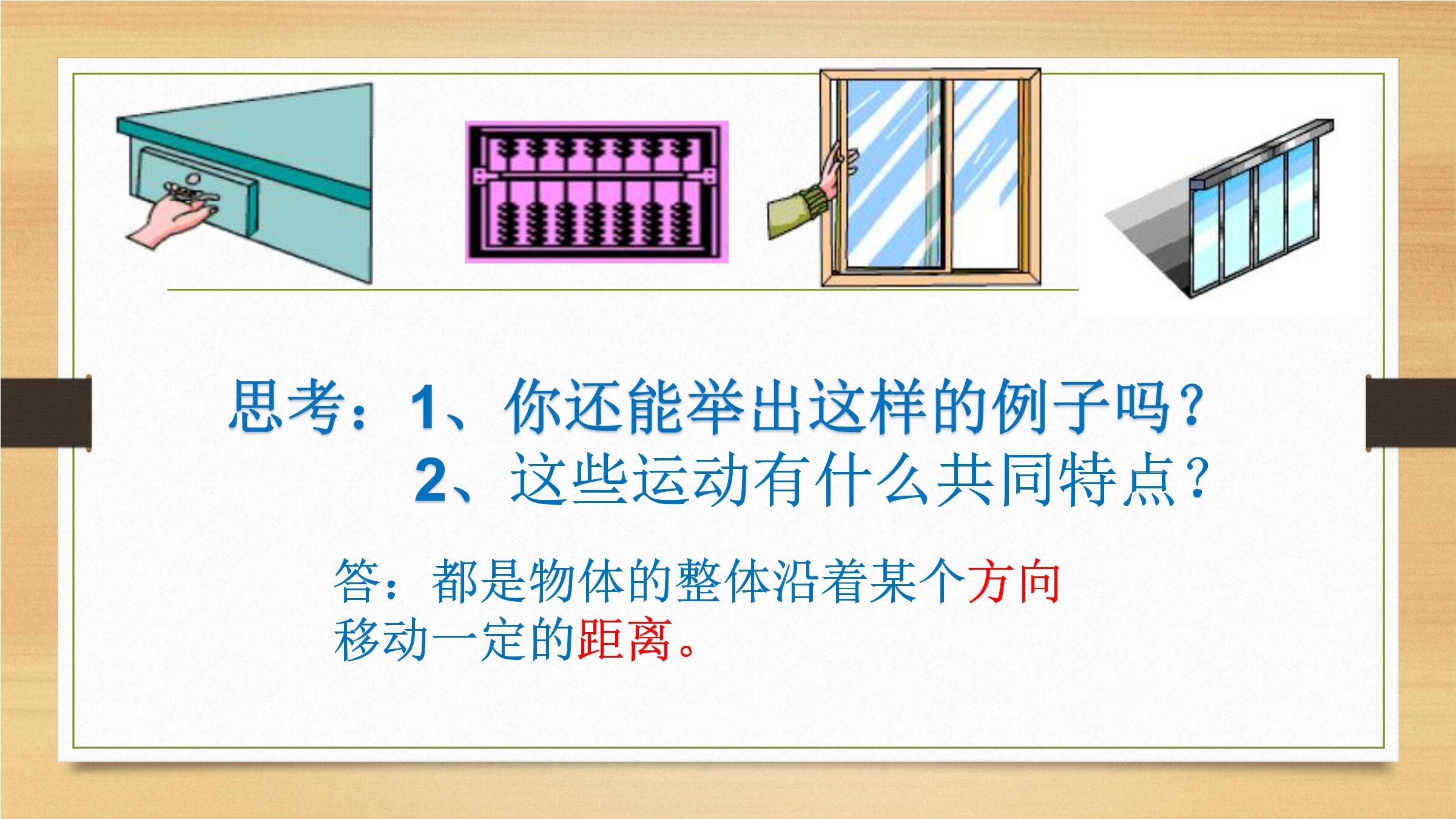 思考：1、你还能举出这样的例子吗？
2、这些运动有什么共同特点？

答：都是物体的整体沿着某个方向移动一定的距离。